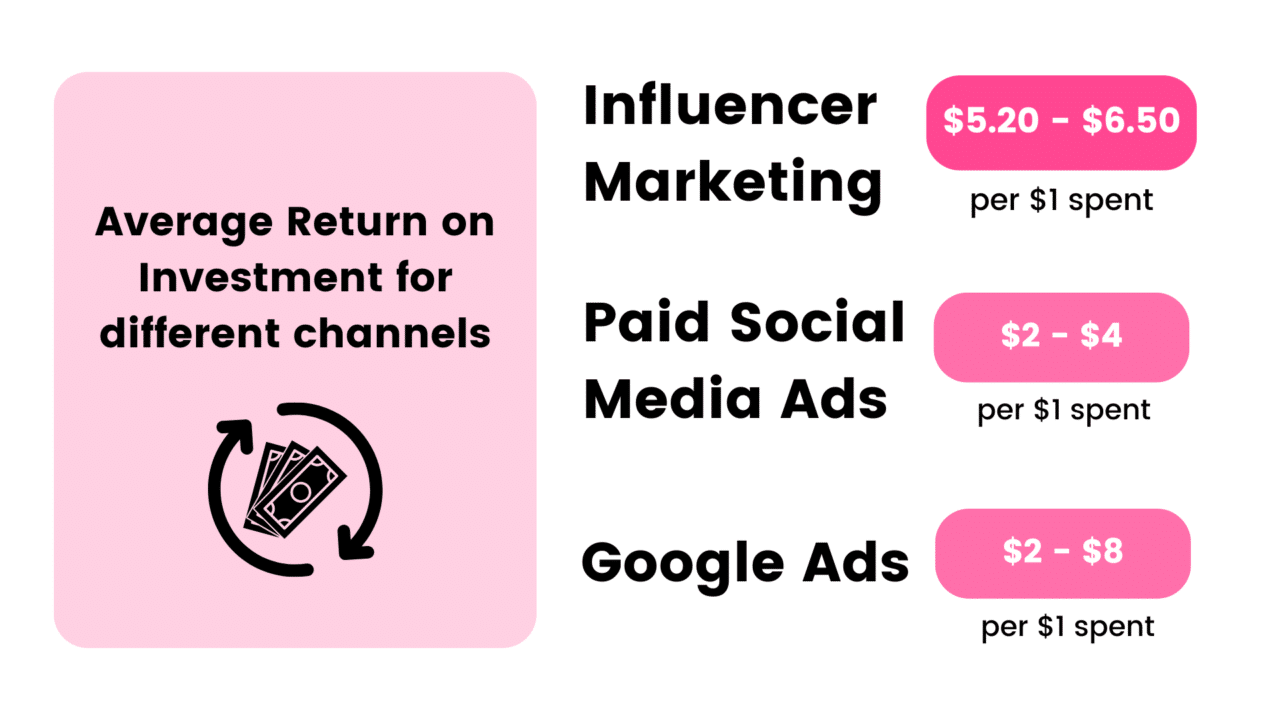 Average Return on Investment for different channels

Influencer Marketing

\$5.20 - \$6.50

per \$1 spent

Paid Social Media Ads

\$2 - \$4

per \$1 spent

Google Ads

\$2 - \$8

per \$1 spent